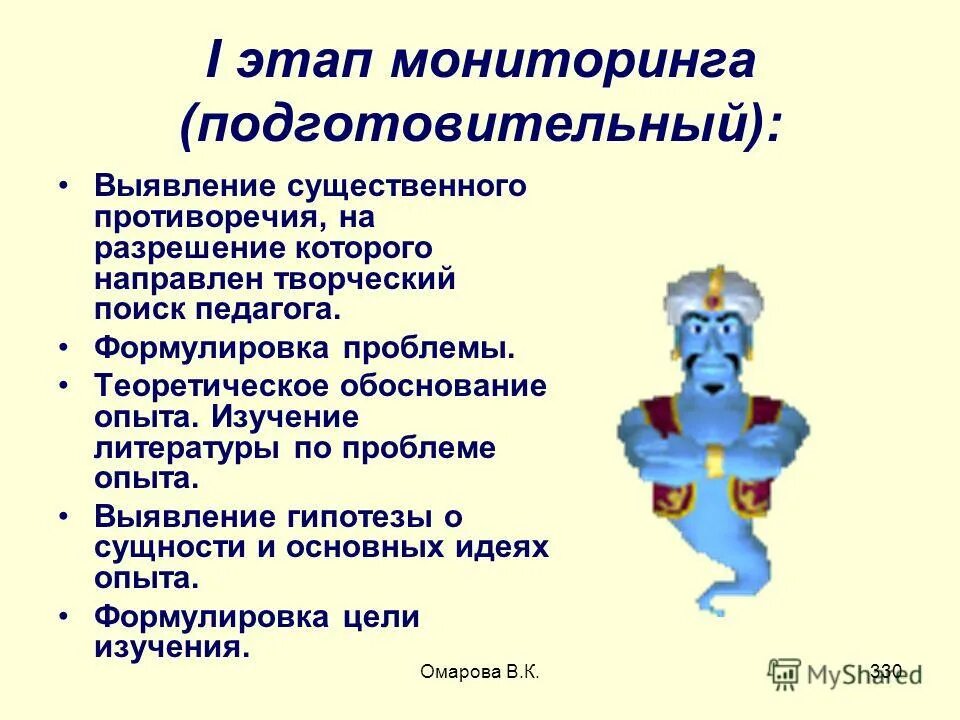 I этап мониторинга (подготовительный):

• Выявление существенного противоречия, на разрешение которого направлен творческий поиск педагога.
• Формулировка проблемы.
• Теоретическое обоснование опыта. Изучение литературы по проблеме опыта.
• Выявление гипотезы о сущности и основных идеях опыта.
• Формулировка цели изучения.

Омарова В.К.

330

MyShared